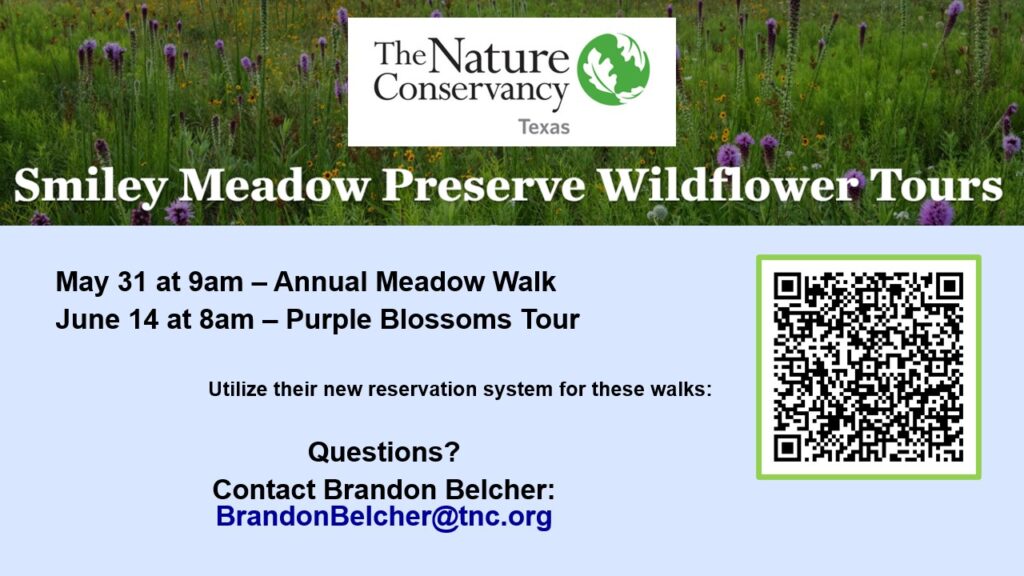 The Nature Conservancy
Texas

Smiley Meadow Preserve Wildflower Tours

May 31 at 9am – Annual Meadow Walk
June 14 at 8am – Purple Blossoms Tour

Utilize their new reservation system for these walks:

Questions?
Contact Brandon Belcher:
BrandonBelcher@tnc.org